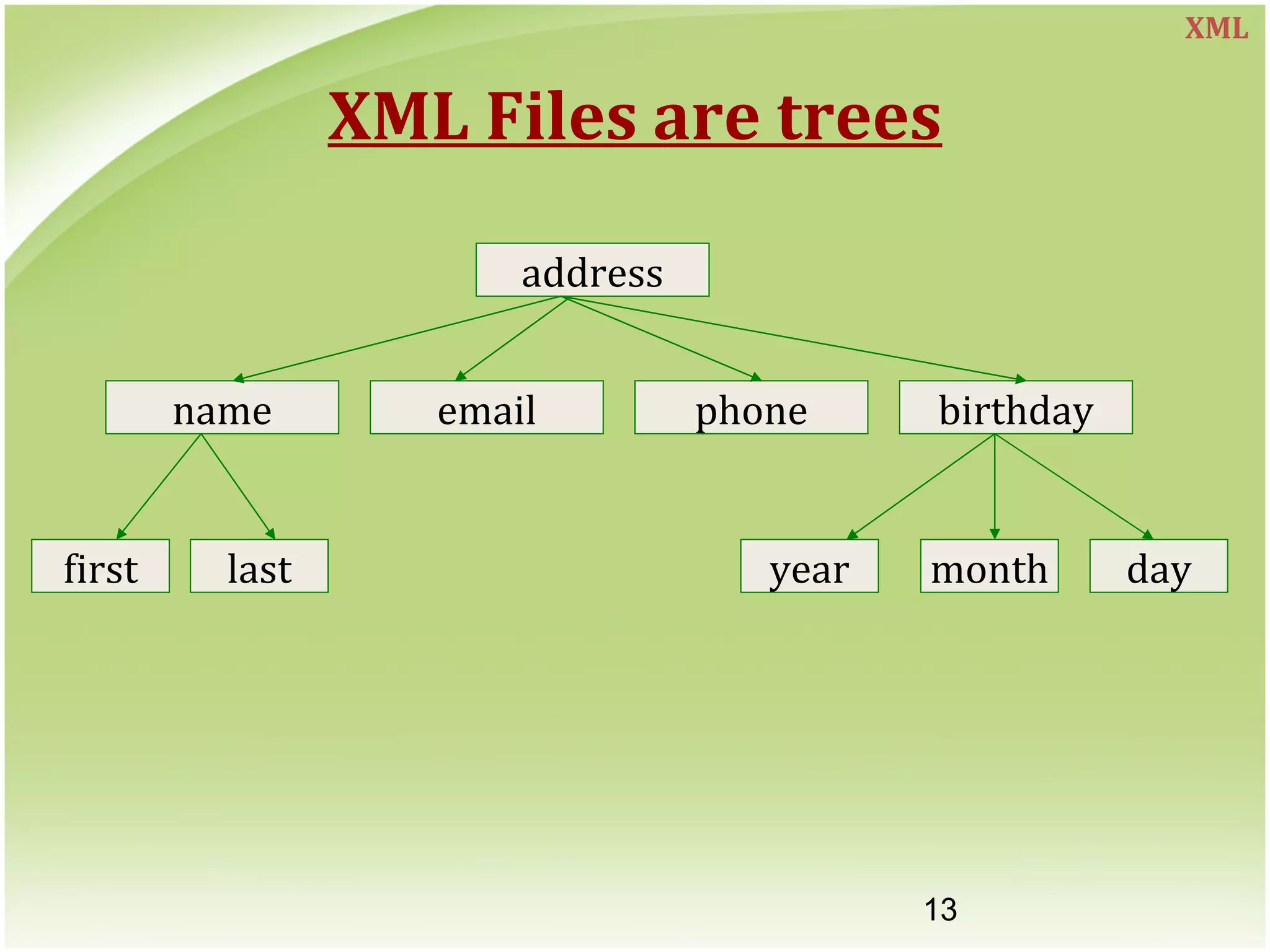 XML

XML Files are trees

address

name

email

phone

birthday

first

last

year

month

day

13